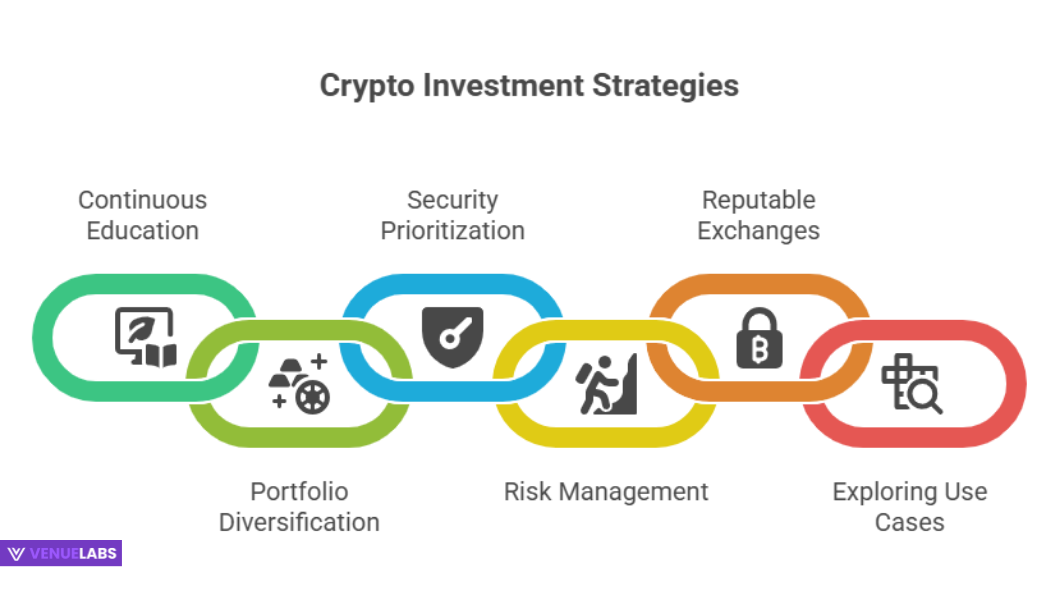 Crypto Investment Strategies

Continuous Education

Security Prioritization

Reputable Exchanges

Portfolio Diversification

Risk Management

Exploring Use Cases

VENUELABS